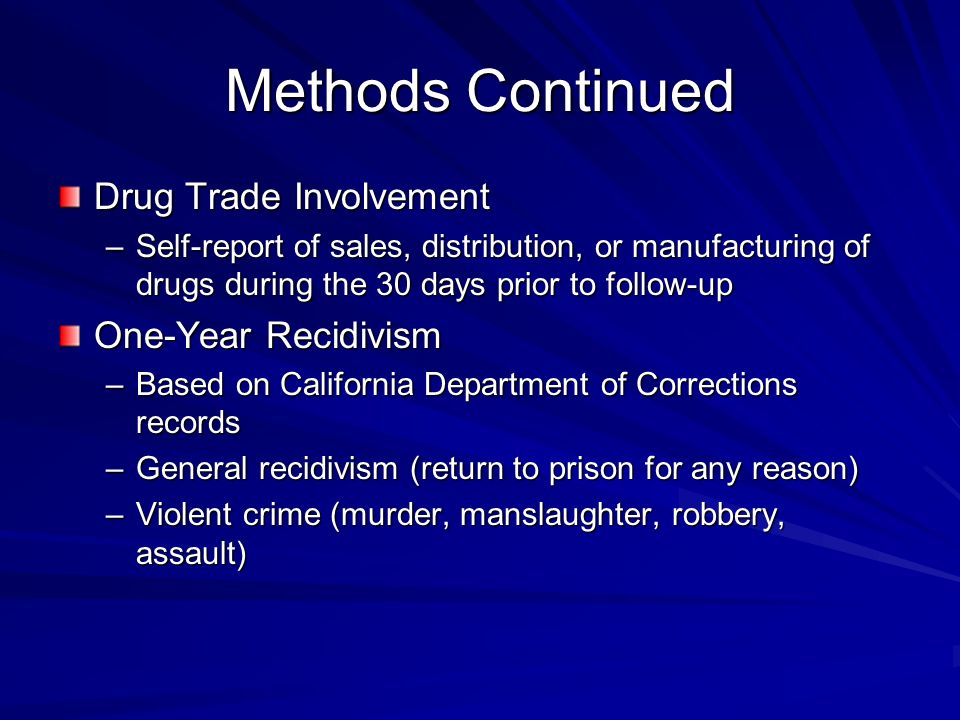 Methods Continued

Drug Trade Involvement

– Self-report of sales, distribution, or manufacturing of drugs during the 30 days prior to follow-up

One-Year Recidivism

– Based on California Department of Corrections records

– General recidivism (return to prison for any reason)

– Violent crime (murder, manslaughter, robbery, assault)